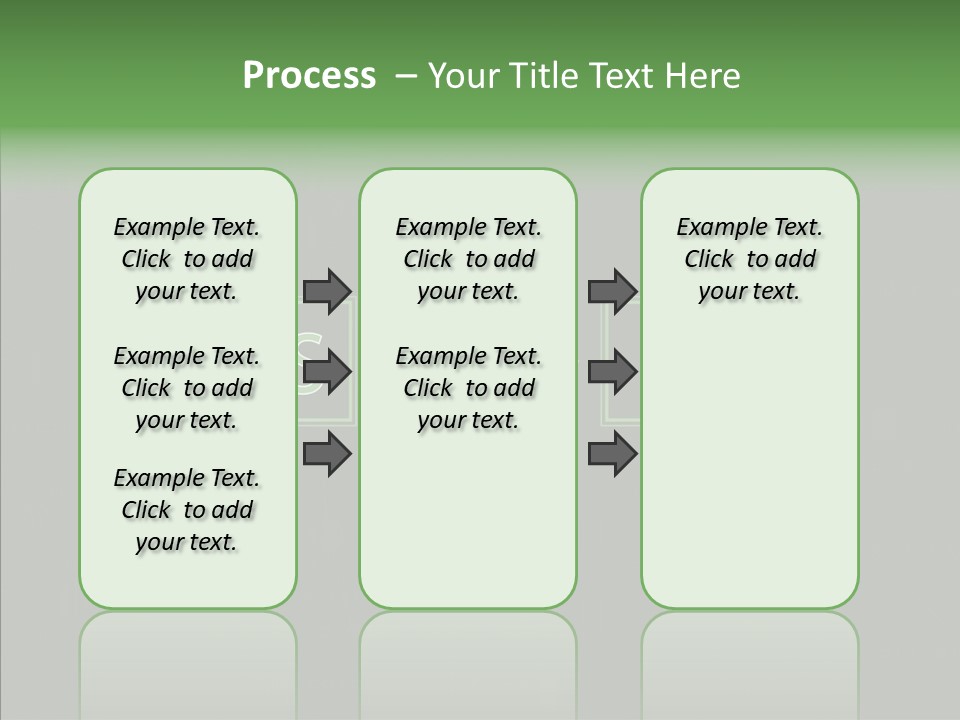 Process – Your Title Text Here

Example Text. Click to add your text.

Example Text. Click to add your text.

Example Text. Click to add your text.

Example Text. Click to add your text.

Example Text. Click to add your text.

Example Text. Click to add your text.